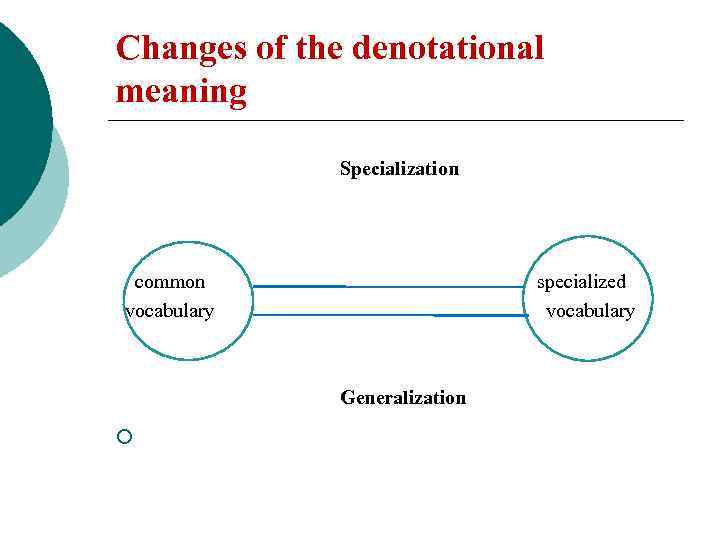 Changes of the denotational meaning

Specialization

common vocabulary

specialized vocabulary

Generalization